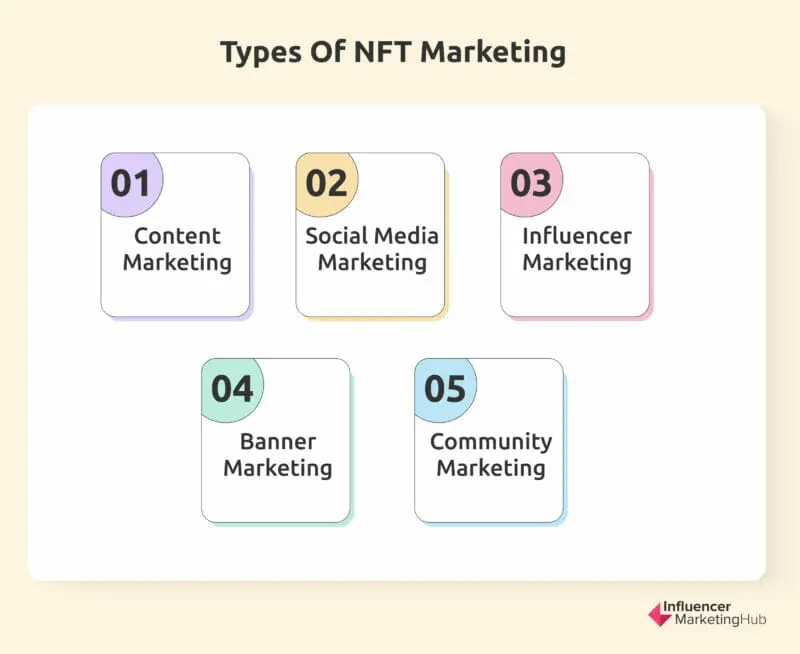 Types Of NFT Marketing

01
Content Marketing

02
Social Media Marketing

03
Influencer Marketing

04
Banner Marketing

05
Community Marketing

Influencer MarketingHub